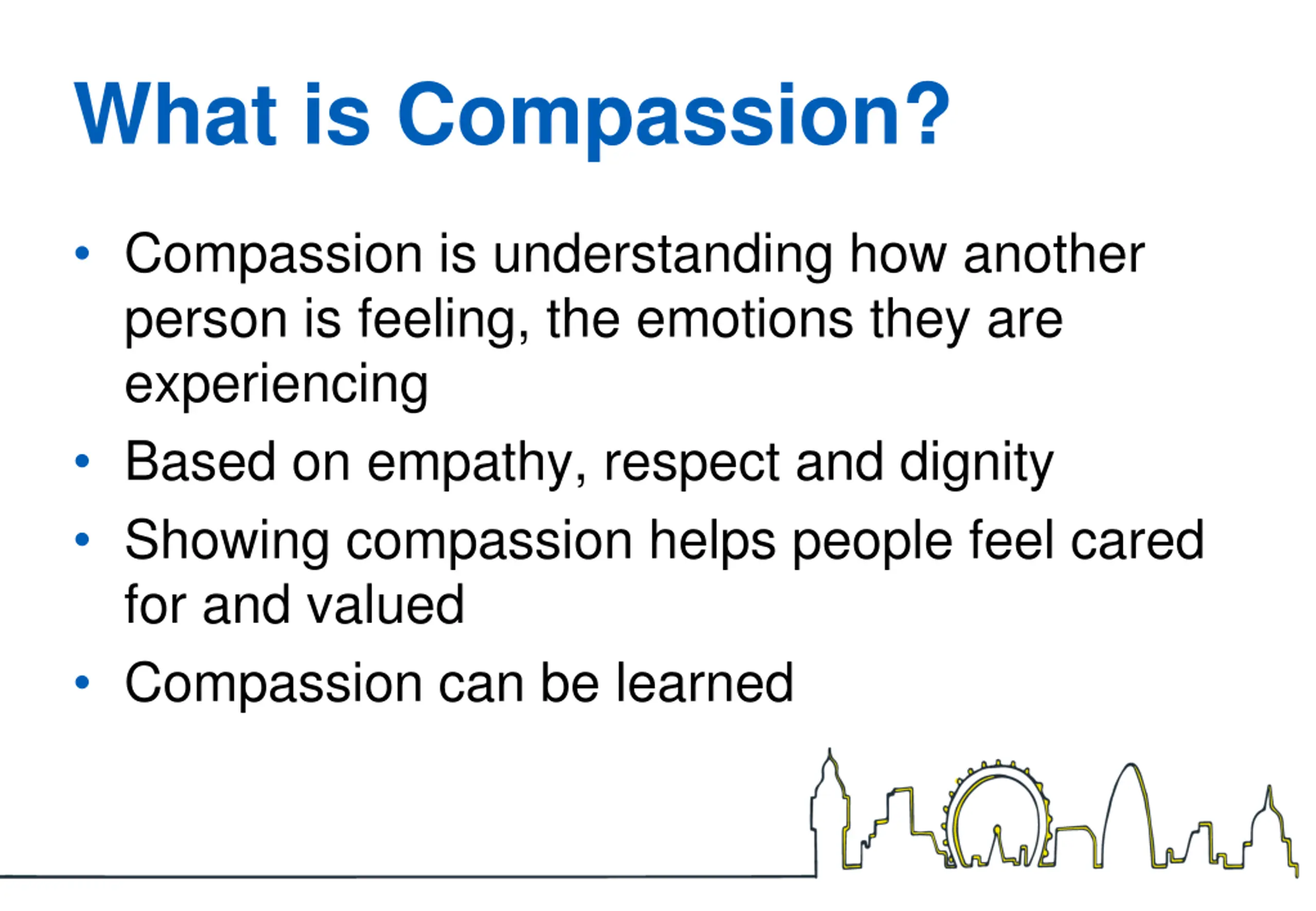 What is Compassion?

• Compassion is understanding how another person is feeling, the emotions they are experiencing
• Based on empathy, respect and dignity
• Showing compassion helps people feel cared for and valued
• Compassion can be learned